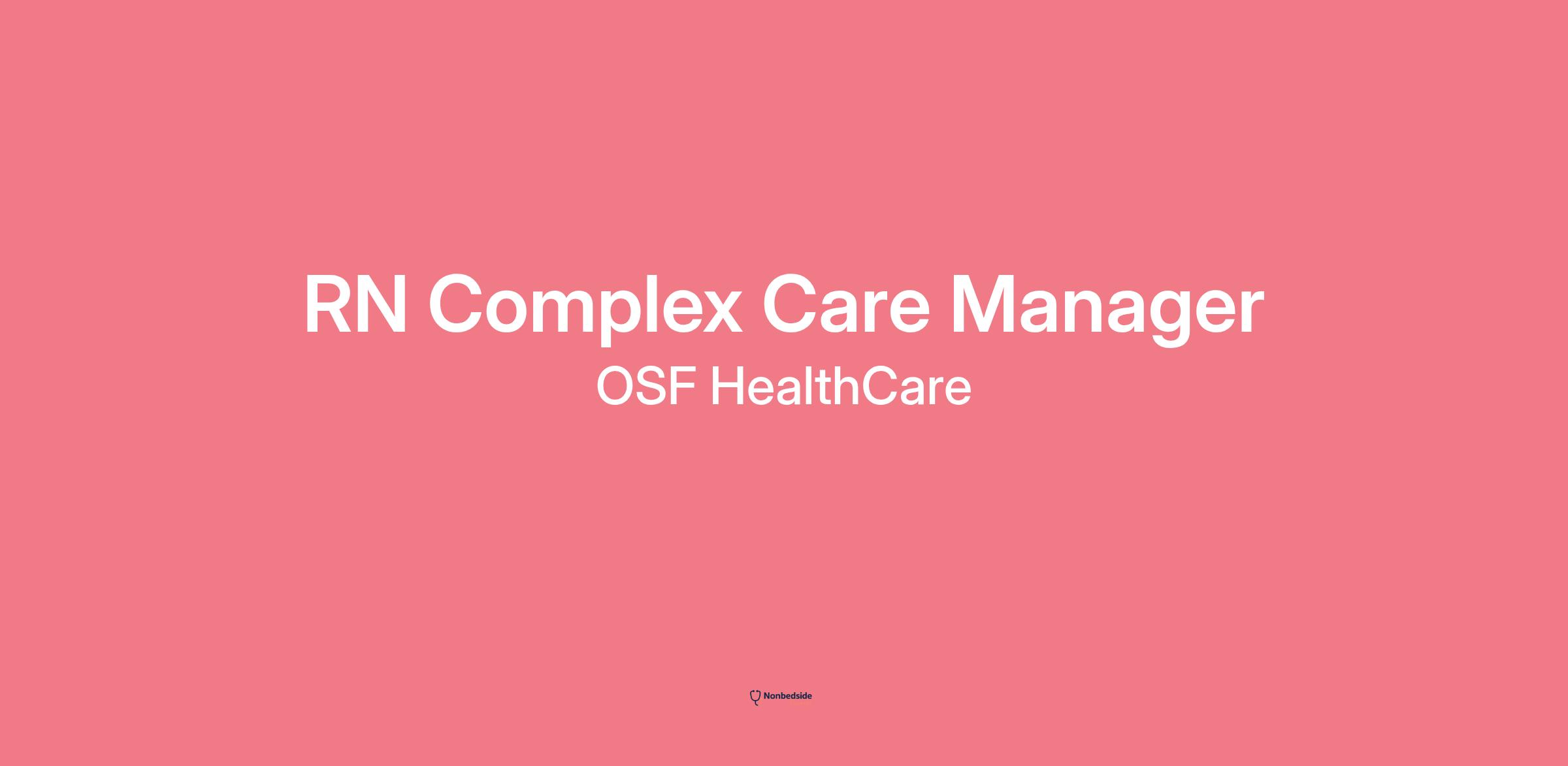 RN Complex Care Manager
OSF HealthCare

Nonbedside